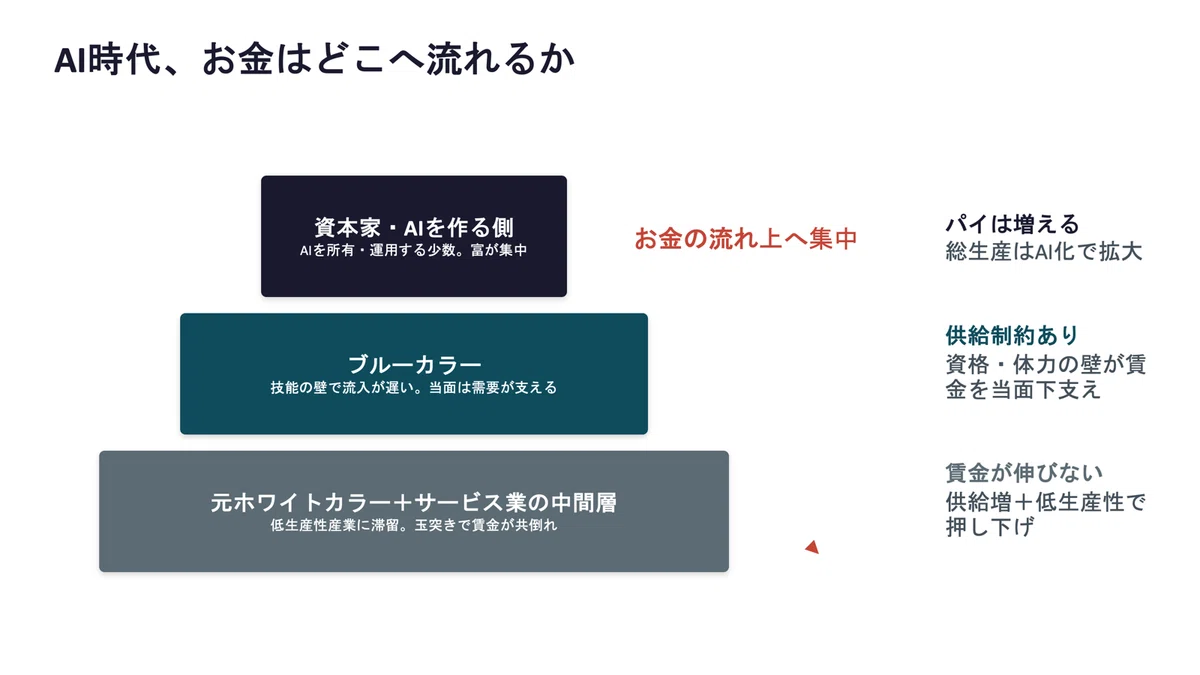 AI時代、お金はどこへ流れるか

資本家・AIを作る側
AIを所有・運用する少数。富が集中

お金の流れ上へ集中

パイは増える
総生産はAI化で拡大

ブルーカラー
技能の壁で流入が遅い。当面は需要が支える

供給制約あり
資格・体力の壁が賃金を当面下支え

元ホワイトカラー＋サービス業の中間層
低生産性産業に滞留。玉突きで賃金が共倒れ

賃金が伸びない
供給増＋低生産性で押し下げ